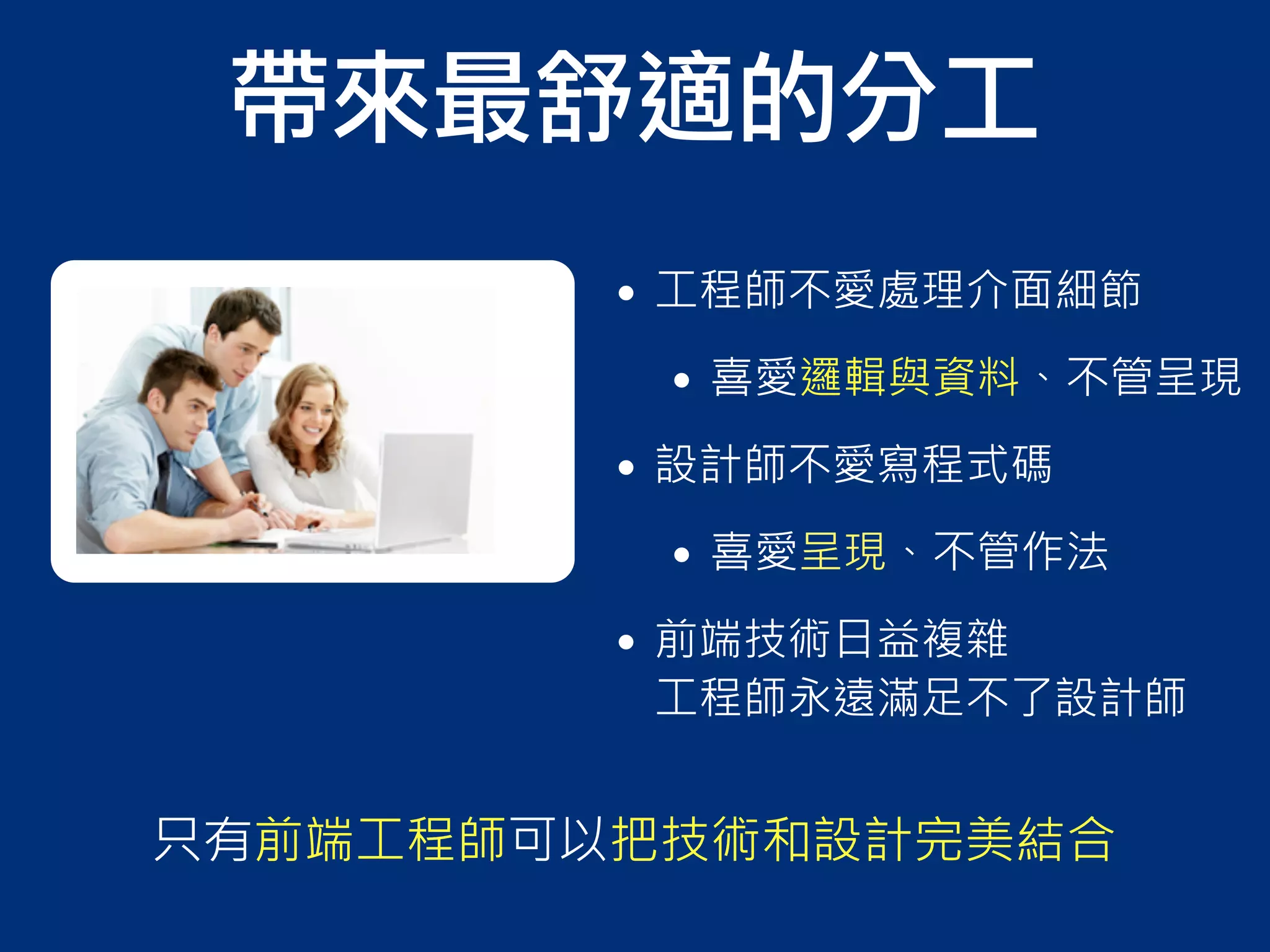 帶來最舒適的分工

• 工程師不愛處理介面細節
  • 喜愛邏輯與資料、不管呈現
• 設計師不愛寫程式碼
  • 喜愛呈現、不管作法
• 前端技術日益複雜
  工程師永遠滿足不了設計師

只有前端工程師可以把技術和設計完美結合